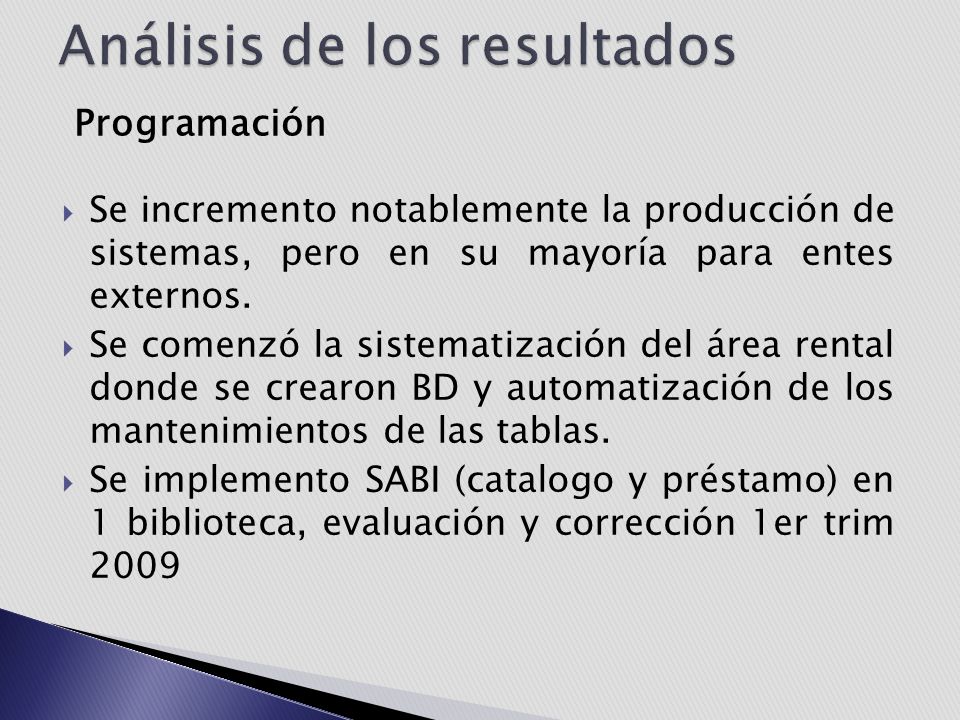 Análisis de los resultados

Programación

Se incremento notablemente la producción de sistemas, pero en su mayoría para entes externos.

Se comenzó la sistematización del área rental donde se crearon BD y automatización de los mantenimientos de las tablas.

Se implemento SABI (catalogo y préstamo) en 1 biblioteca, evaluación y corrección 1er trim 2009